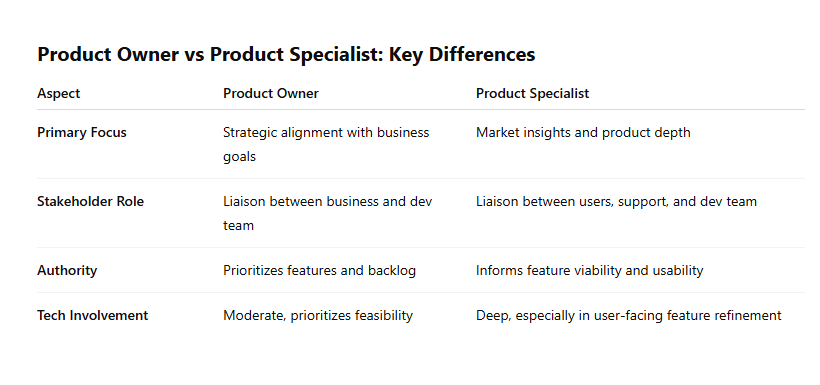 Product Owner vs Product Specialist: Key Differences

| Aspect | Product Owner | Product Specialist |
|---|---|---|
| Primary Focus | Strategic alignment with business goals | Market insights and product depth |
| Stakeholder Role | Liaison between business and dev team | Liaison between users, support, and dev team |
| Authority | Prioritizes features and backlog | Informs feature viability and usability |
| Tech Involvement | Moderate, prioritizes feasibility | Deep, especially in user-facing feature refinement |